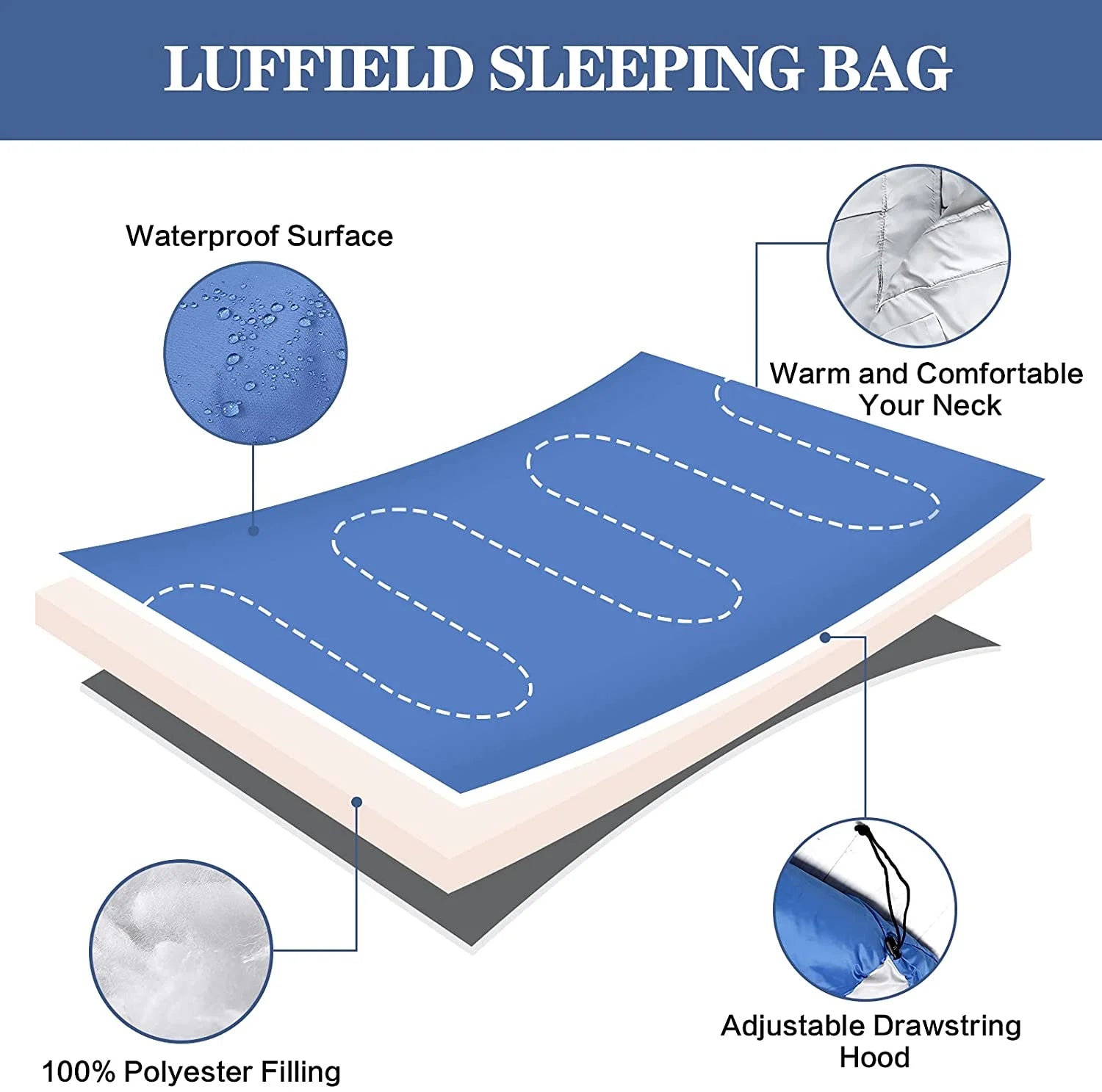 LUFFIELD SLEEPING BAG

Waterproof Surface

Warm and Comfortable Your Neck

100% Polyester Filling

Adjustable Drawstring Hood